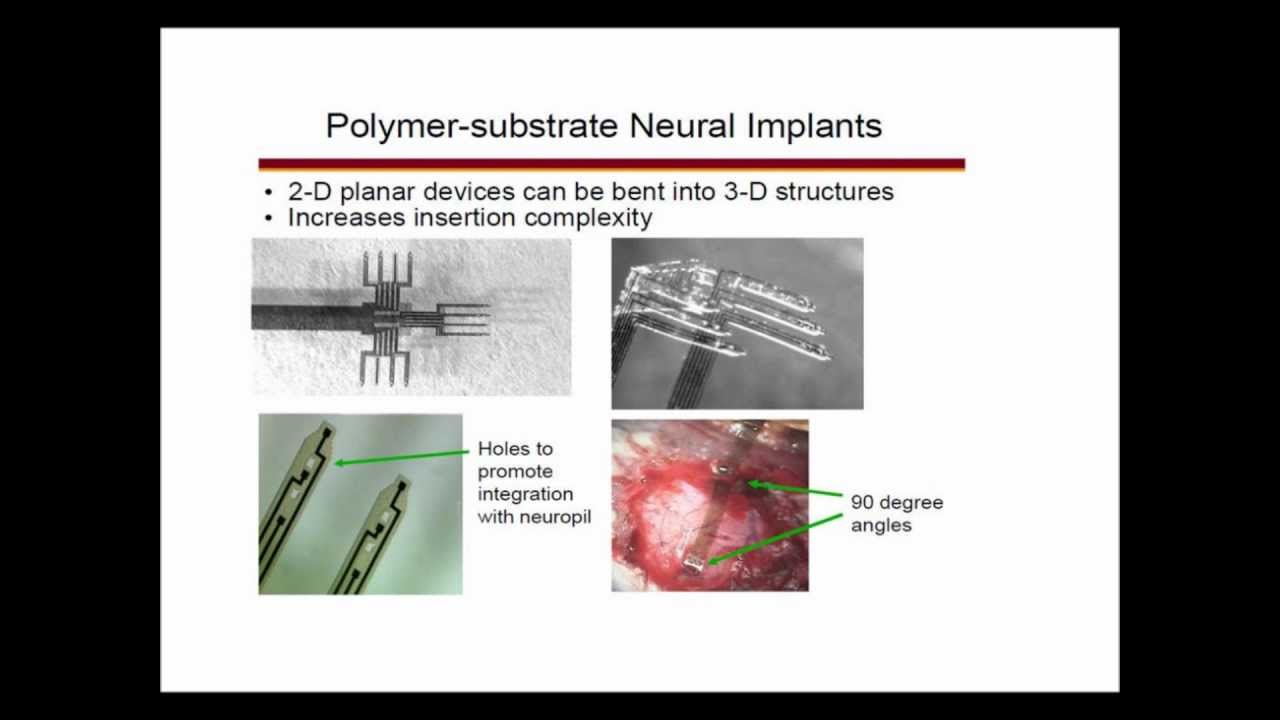 Polymer-substrate Neural Implants

• 2-D planar devices can be bent into 3-D structures
• Increases insertion complexity

Holes to promote integration with neuropil

90 degree angles